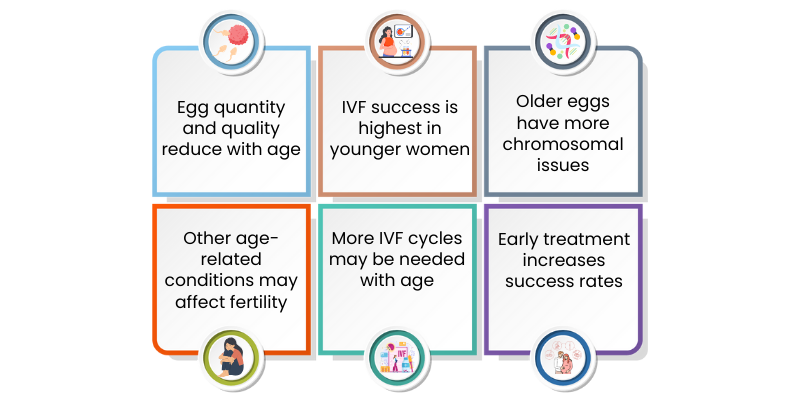 Egg quantity and quality reduce with age

IVF success is highest in younger women

Older eggs have more chromosomal issues

Other age-related conditions may affect fertility

More IVF cycles may be needed with age

IVF

Early treatment increases success rates